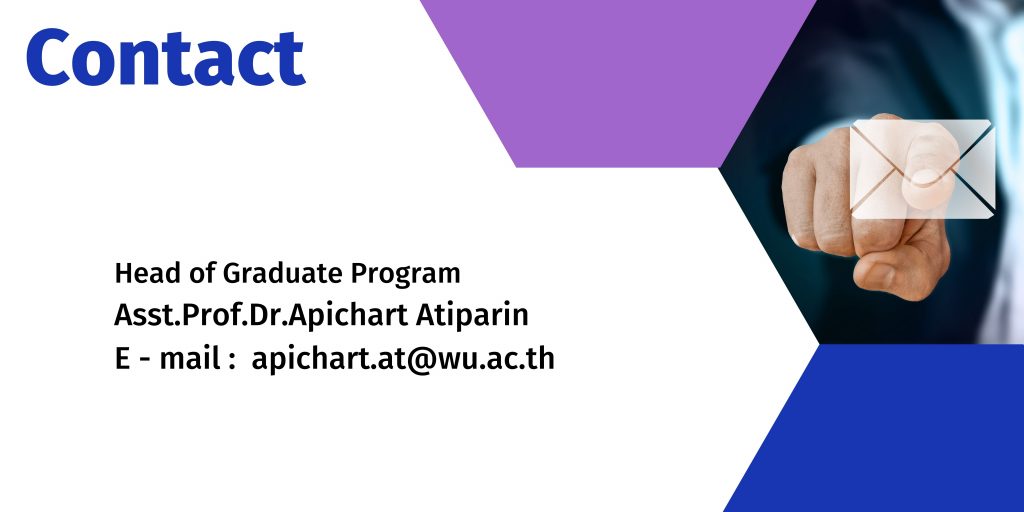 Contact

Head of Graduate Program
Asst.Prof.Dr.Apichart Atiparin
E - mail : apichart.at@wu.ac.th